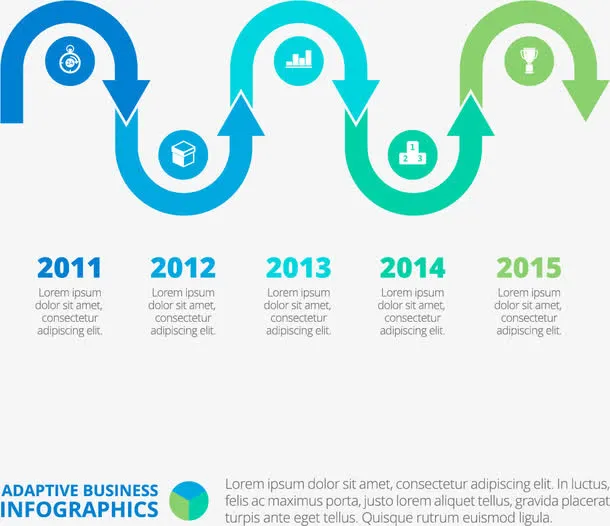 24

1
2 3

2011
Lorem ipsum dolor sit amet, consectetur adipiscing elit.

2012
Lorem ipsum dolor sit amet, consectetur adipiscing elit.

2013
Lorem ipsum dolor sit amet, consectetur adipiscing elit.

2014
Lorem ipsum dolor sit amet, consectetur adipiscing elit.

2015
Lorem ipsum dolor sit amet, consectetur adipiscing elit.

ADAPTIVE BUSINESS
INFOGRAPHICS

Lorem ipsum dolor sit amet, consectetur adipiscing elit. In luctus, felis ac maximus porta, justo lorem aliquet tellus, gravida placerat turpis ante eget tellus. Quisque rutrum euismod ligula.